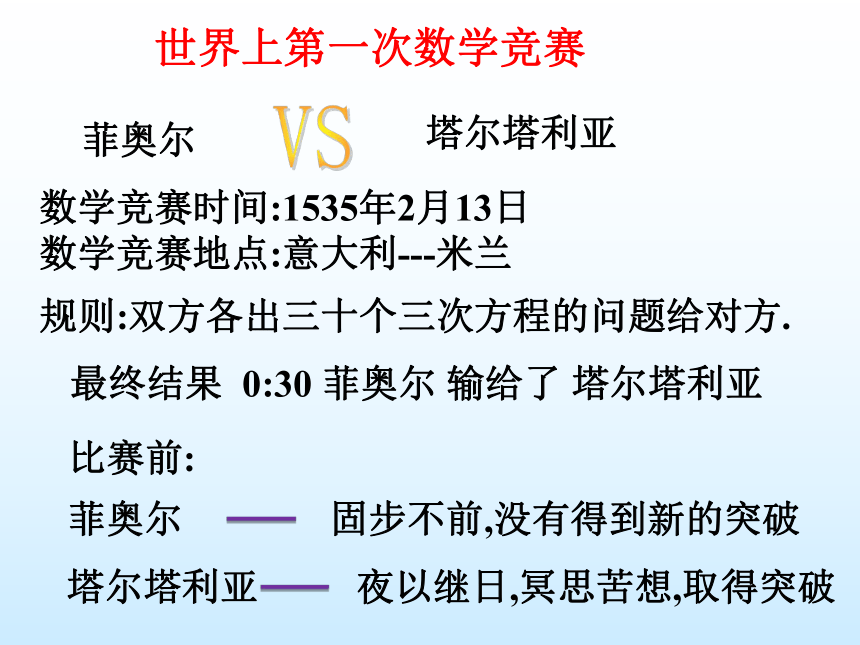 世界上第一次数学竞赛

菲奥尔 VS 塔尔塔利亚

数学竞赛时间:1535年2月13日
数学竞赛地点:意大利---米兰

规则:双方各出三十个三次方程的问题给对方.

最终结果 0:30 菲奥尔 输给了 塔尔塔利亚

比赛前:

菲奥尔 —— 固步不前,没有得到新的突破

塔尔塔利亚—— 夜以继日,冥思苦想,取得突破